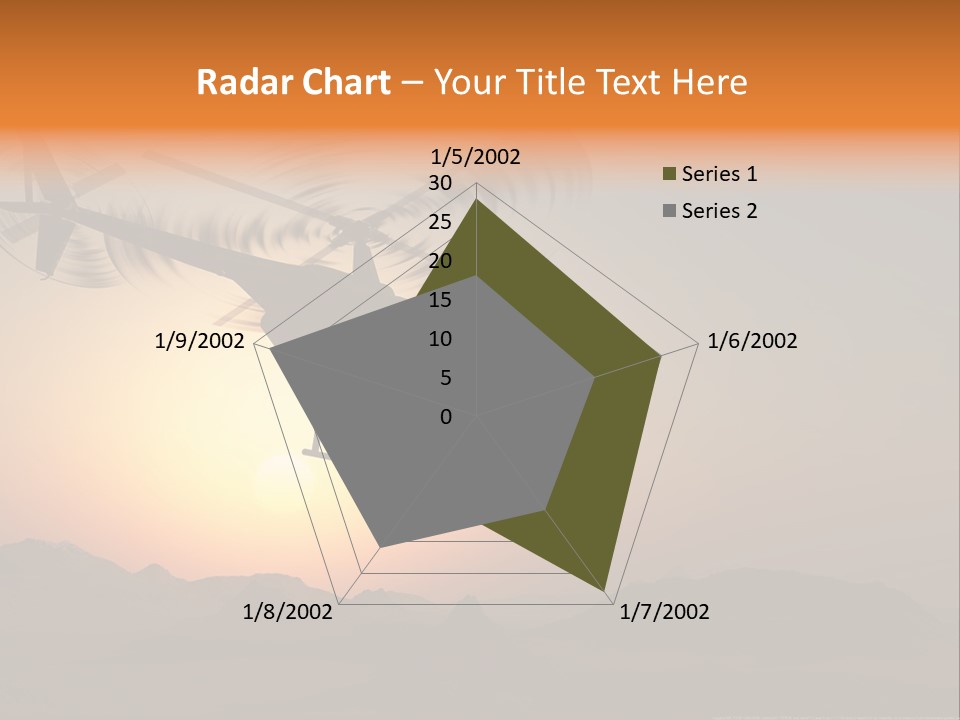 Radar Chart – Your Title Text Here

1/5/2002
30
25
20
15
10
5
0
1/6/2002
1/7/2002
1/8/2002
1/9/2002

Series 1
Series 2